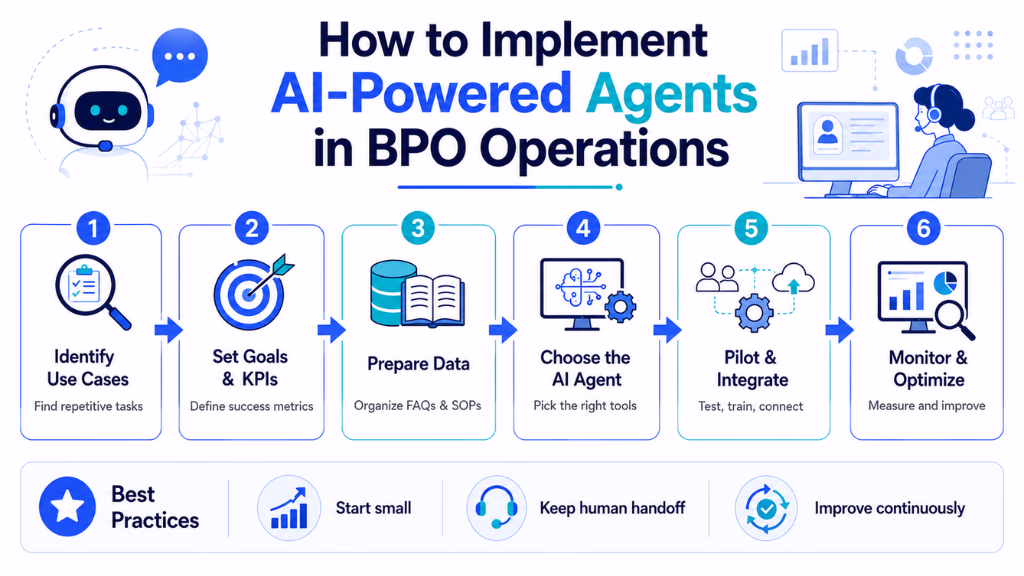 How to Implement AI-Powered Agents in BPO Operations

1
Identify Use Cases
Find repetitive tasks

2
Set Goals & KPIs
Define success metrics

3
Prepare Data
Organize FAQs & SOPs

4
Choose the AI Agent
Pick the right tools

5
Pilot & Integrate
Test, train, connect

6
Monitor & Optimize
Measure and improve

Best Practices
Start small
Keep human handoff
Improve continuously